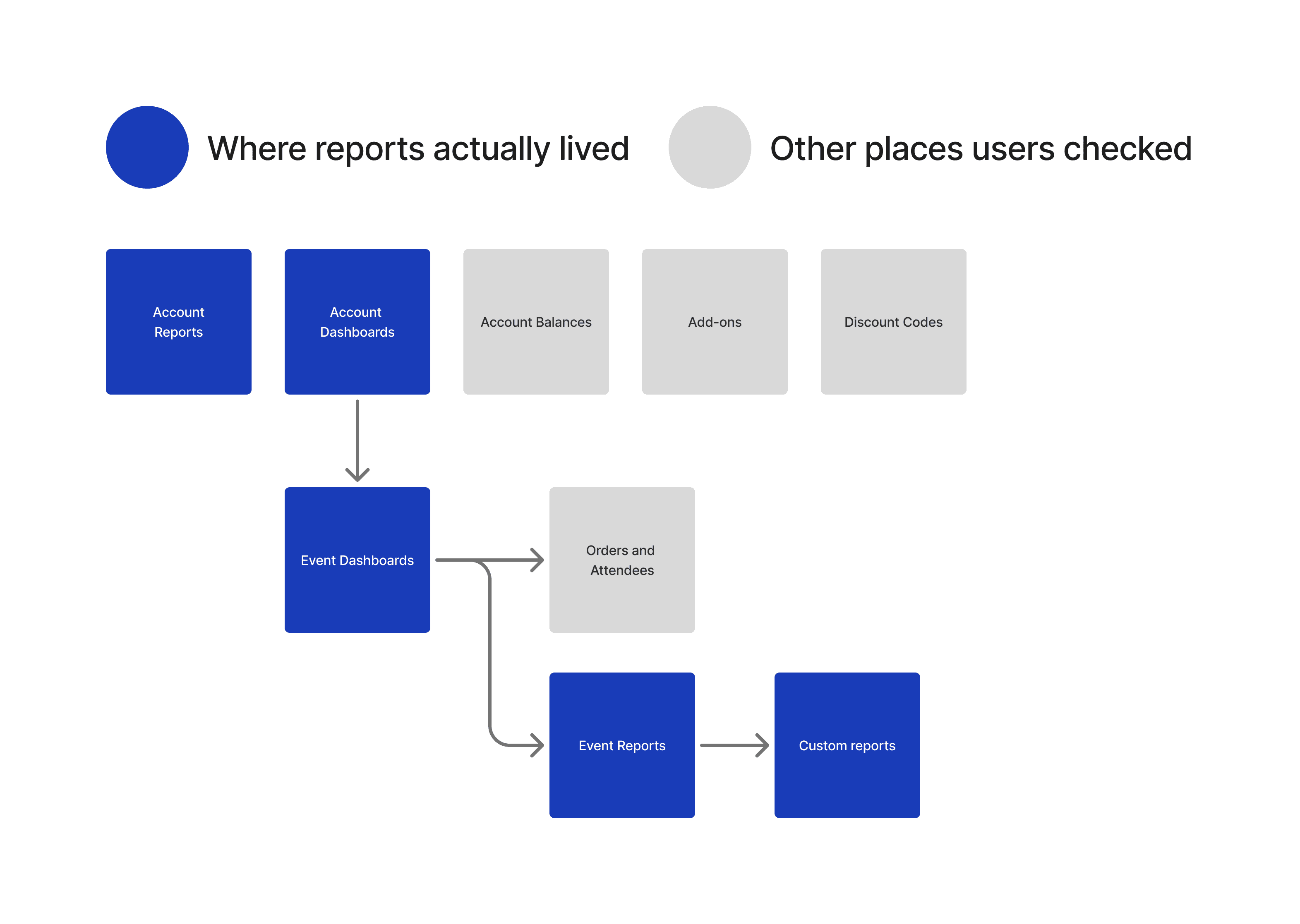 Where reports actually lived

Other places users checked

Account Reports

Account Dashboards

Account Balances

Add-ons

Discount Codes

Event Dashboards

Orders and Attendees

Event Reports

Custom reports